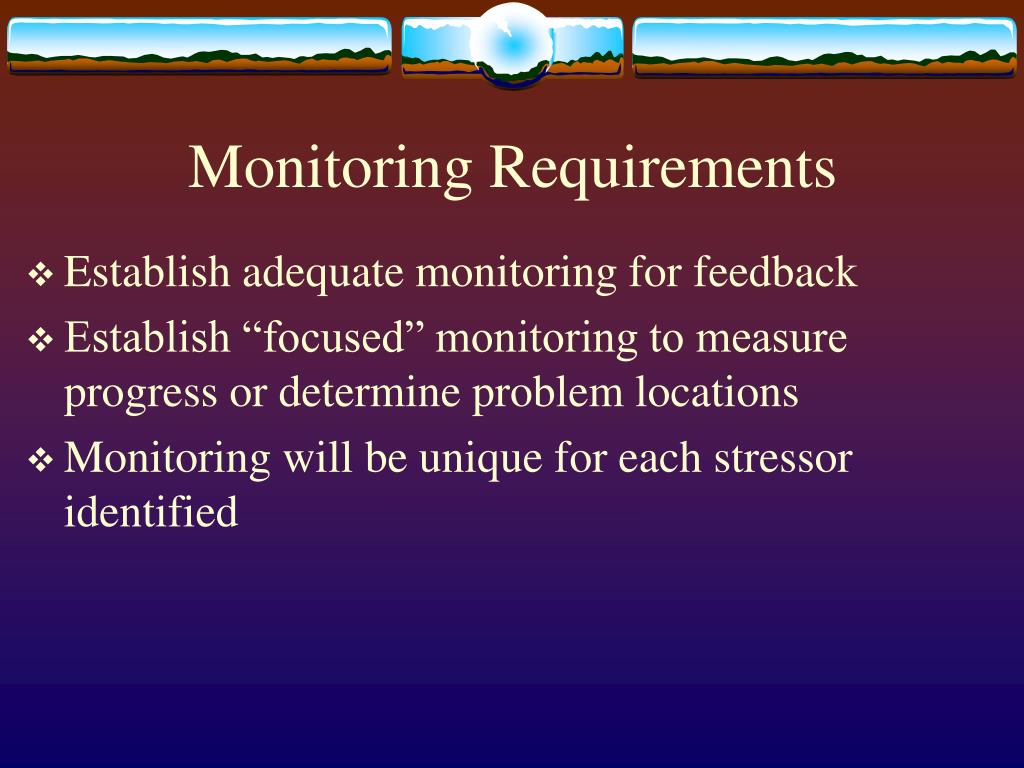 Monitoring Requirements

❖ Establish adequate monitoring for feedback

❖ Establish “focused” monitoring to measure progress or determine problem locations

❖ Monitoring will be unique for each stressor identified